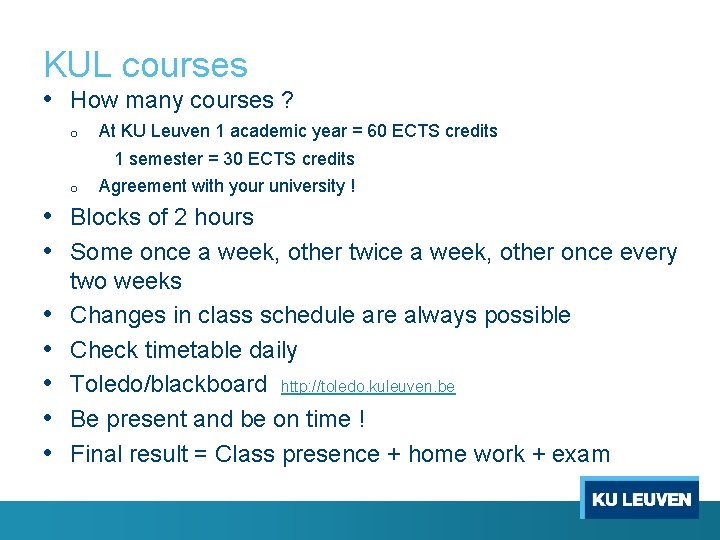 KUL courses

• How many courses ?
  o At KU Leuven 1 academic year = 60 ECTS credits
    1 semester = 30 ECTS credits
  o Agreement with your university !
• Blocks of 2 hours
• Some once a week, other twice a week, other once every two weeks
• Changes in class schedule are always possible
• Check timetable daily
• Toledo/blackboard http://toledo.kuleuven.be
• Be present and be on time !
• Final result = Class presence + home work + exam

KU LEUVEN